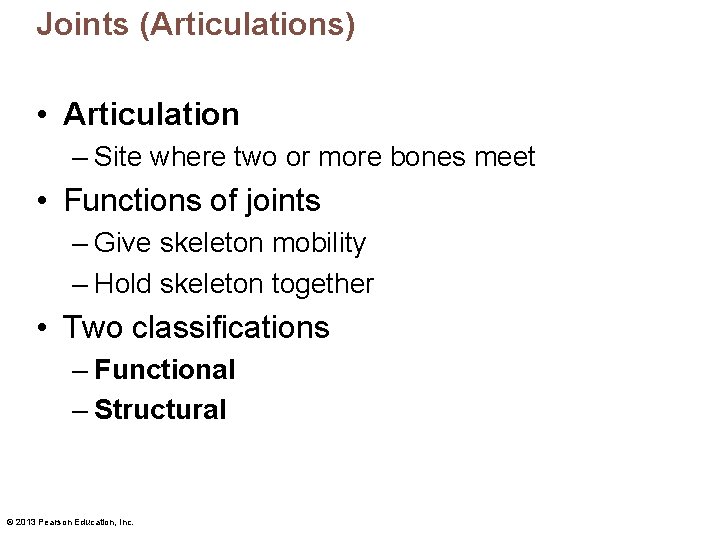 Joints (Articulations)

• Articulation
– Site where two or more bones meet
• Functions of joints
– Give skeleton mobility
– Hold skeleton together
• Two classifications
– Functional
– Structural

© 2013 Pearson Education, Inc.